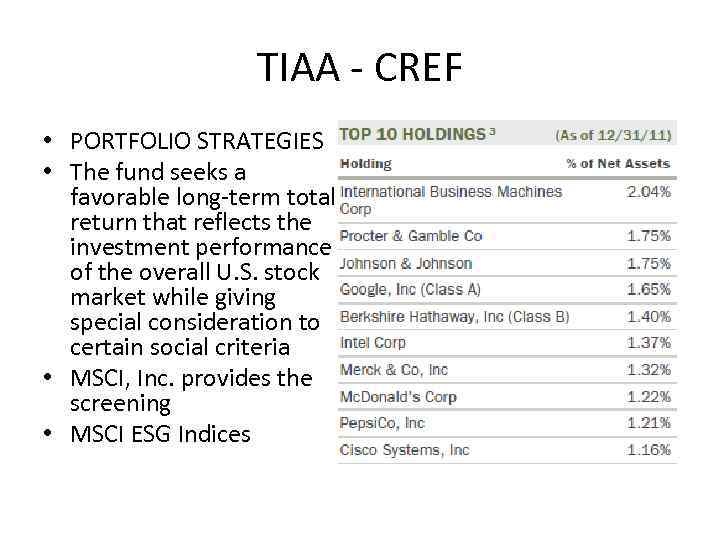 TIAA - CREF

• PORTFOLIO STRATEGIES
• The fund seeks a favorable long-term total return that reflects the investment performance of the overall U.S. stock market while giving special consideration to certain social criteria
• MSCI, Inc. provides the screening
• MSCI ESG Indices

TOP 10 HOLDINGS $^3$ (As of 12/31/11)

| Holding | % of Net Assets |
|---|---|
| International Business Machines Corp | 2.04% |
| Procter & Gamble Co | 1.75% |
| Johnson & Johnson | 1.75% |
| Google, Inc (Class A) | 1.65% |
| Berkshire Hathaway, Inc (Class B) | 1.40% |
| Intel Corp | 1.37% |
| Merck & Co, Inc | 1.32% |
| McDonald's Corp | 1.22% |
| PepsiCo, Inc | 1.21% |
| Cisco Systems, Inc | 1.16% |